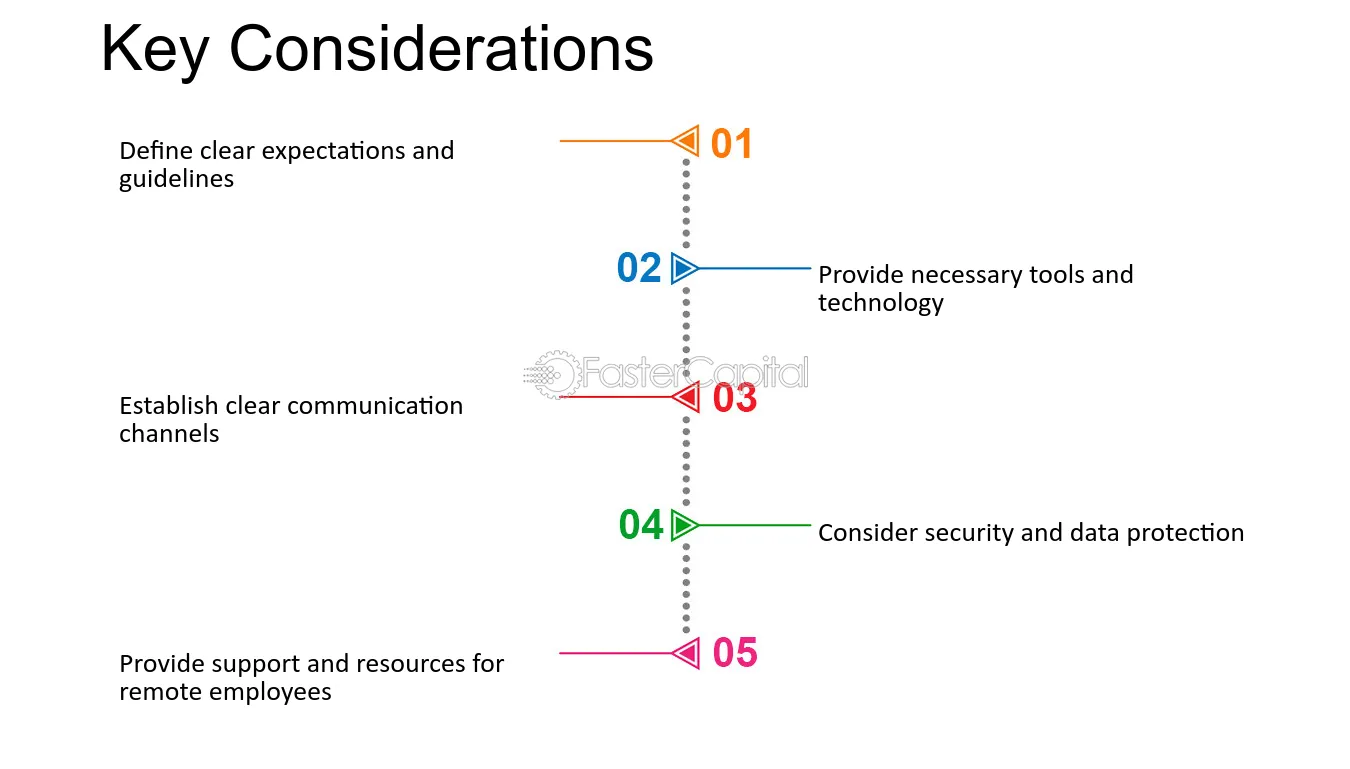 Key Considerations

Define clear expectations and guidelines

01

02

Provide necessary tools and technology

Establish clear communication channels

03

04

Consider security and data protection

Provide support and resources for remote employees

05

FasterCapital